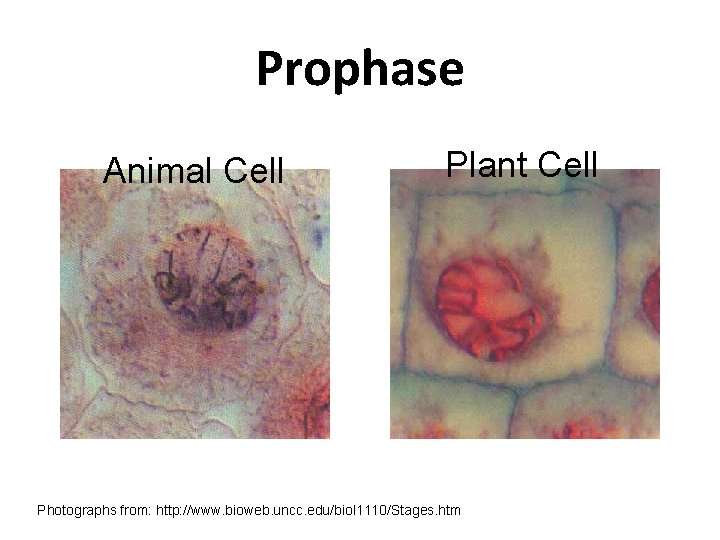 Prophase

Animal Cell

Plant Cell

Photographs from: http://www.bioweb.uncc.edu/biol1110/Stages.htm